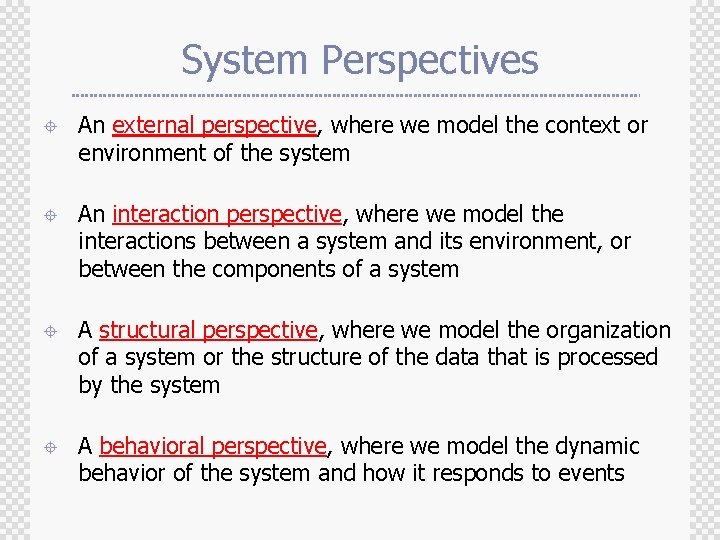 System Perspectives

An external perspective, where we model the context or environment of the system

An interaction perspective, where we model the interactions between a system and its environment, or between the components of a system

A structural perspective, where we model the organization of a system or the structure of the data that is processed by the system

A behavioral perspective, where we model the dynamic behavior of the system and how it responds to events